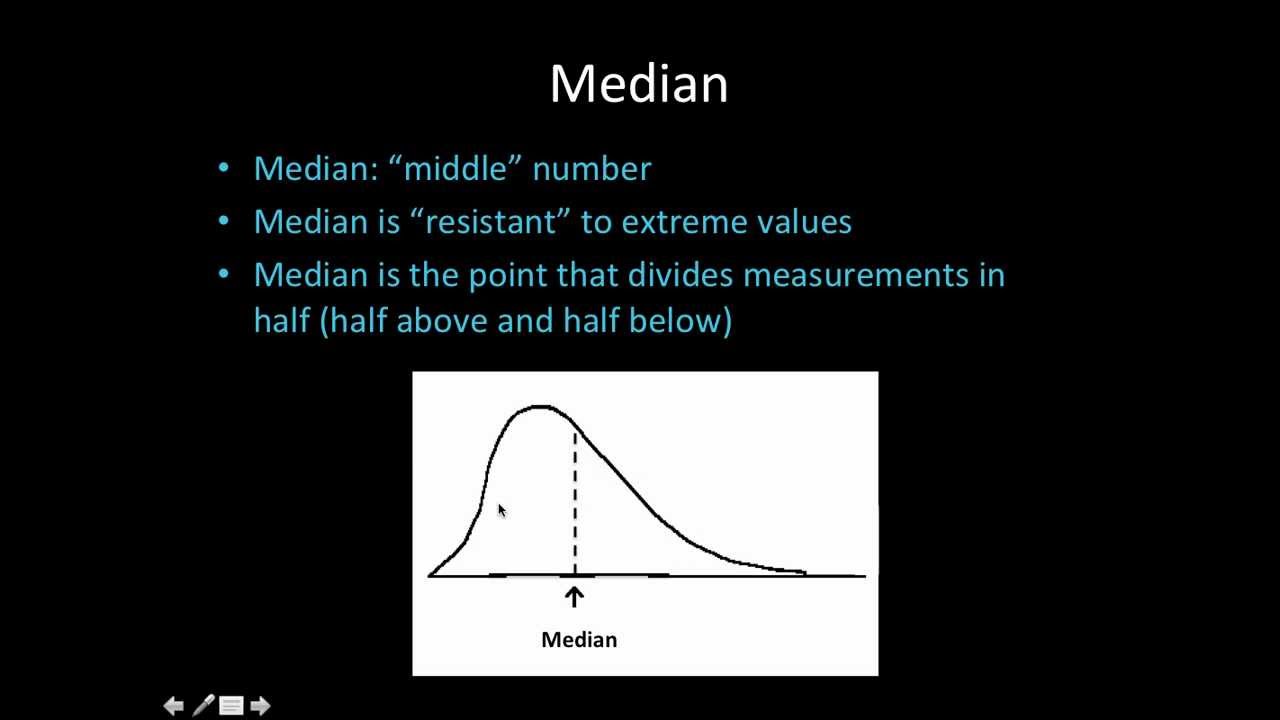 Median

• Median: “middle” number
• Median is “resistant” to extreme values
• Median is the point that divides measurements in half (half above and half below)

Median